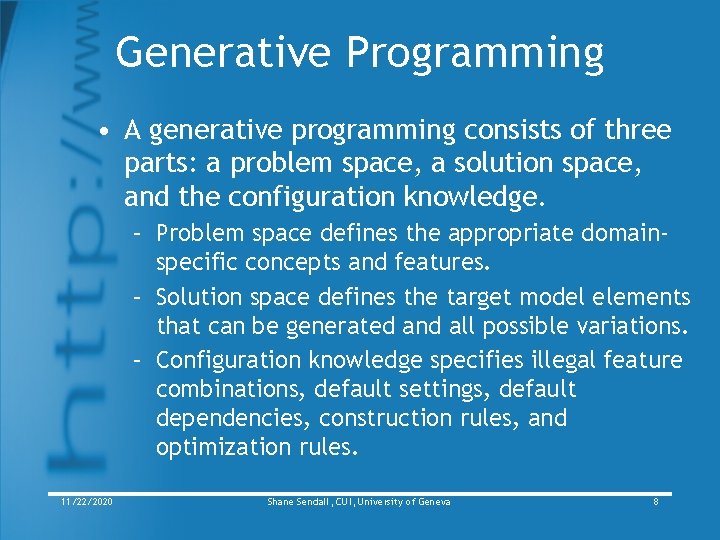 http://www

Generative Programming

• A generative programming consists of three parts: a problem space, a solution space, and the configuration knowledge.
– Problem space defines the appropriate domain-specific concepts and features.
– Solution space defines the target model elements that can be generated and all possible variations.
– Configuration knowledge specifies illegal feature combinations, default settings, default dependencies, construction rules, and optimization rules.

11/22/2020 Shane Sendall, CUI, University of Geneva 8